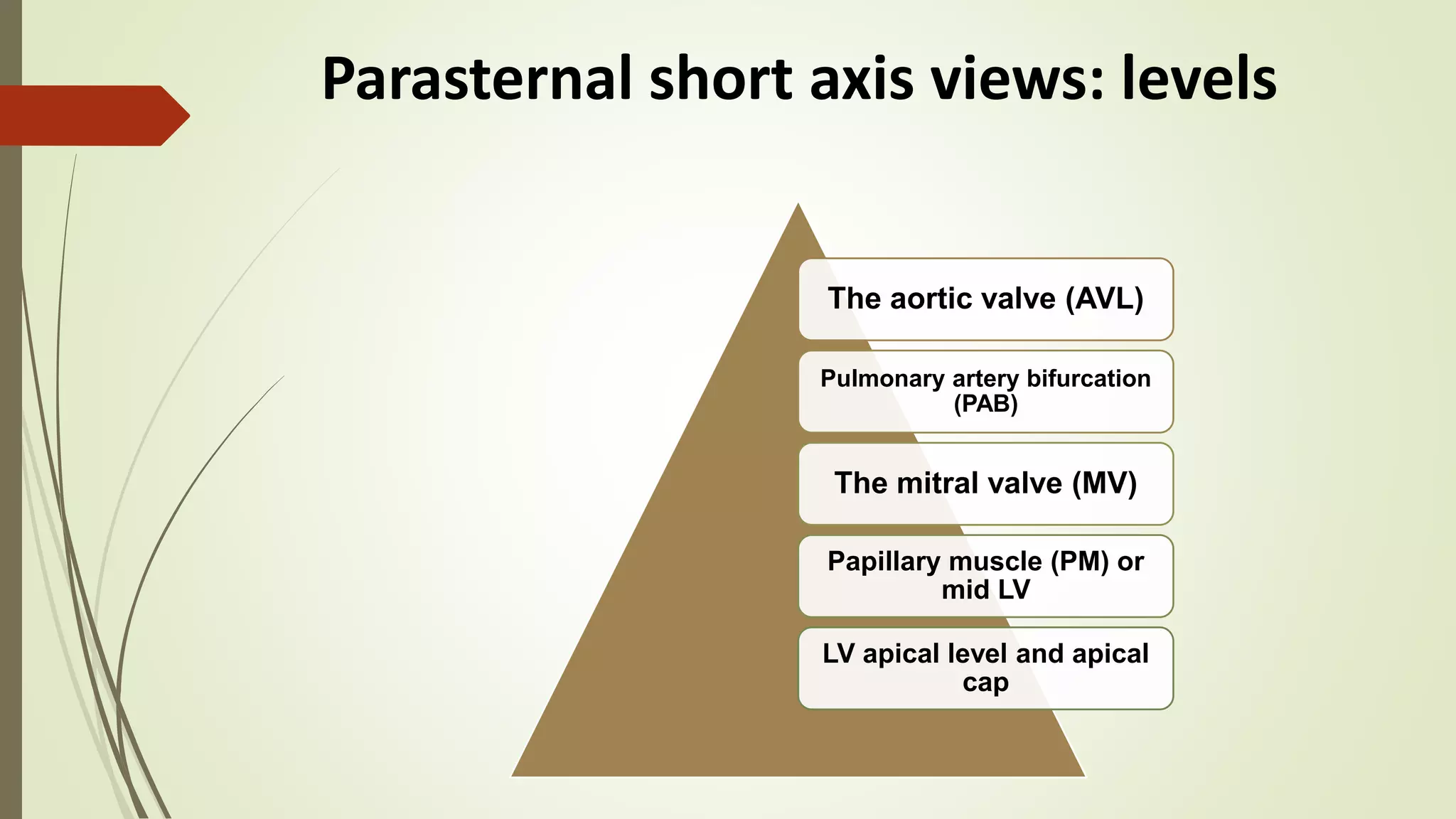 Parasternal short axis views: levels

The aortic valve (AVL)

Pulmonary artery bifurcation (PAB)

The mitral valve (MV)

Papillary muscle (PM) or mid LV

LV apical level and apical cap